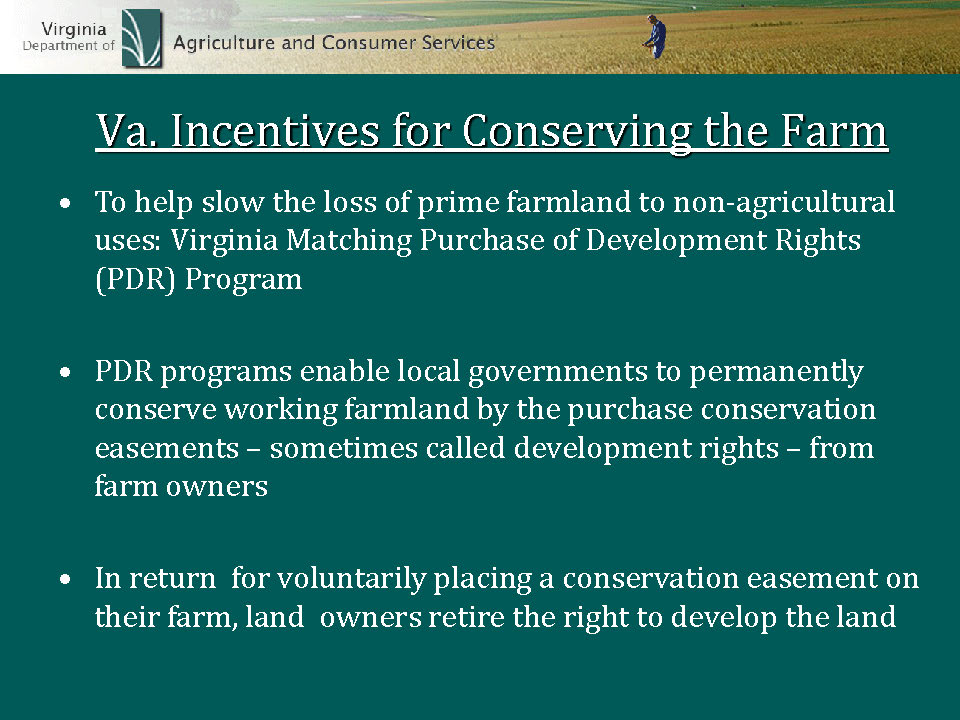 Virginia
Department of
Agriculture and Consumer Services

Va. Incentives for Conserving the Farm

• To help slow the loss of prime farmland to non-agricultural uses: Virginia Matching Purchase of Development Rights (PDR) Program

• PDR programs enable local governments to permanently conserve working farmland by the purchase conservation easements – sometimes called development rights – from farm owners

• In return for voluntarily placing a conservation easement on their farm, land owners retire the right to develop the land